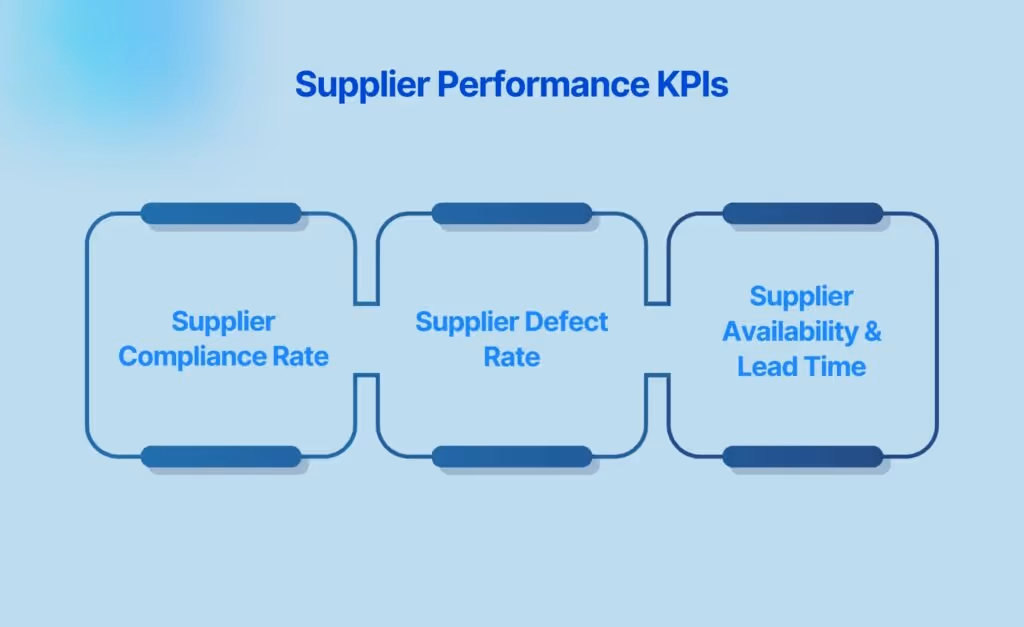 Supplier Performance KPIs

Supplier Compliance Rate

Supplier Defect Rate

Supplier Availability & Lead Time